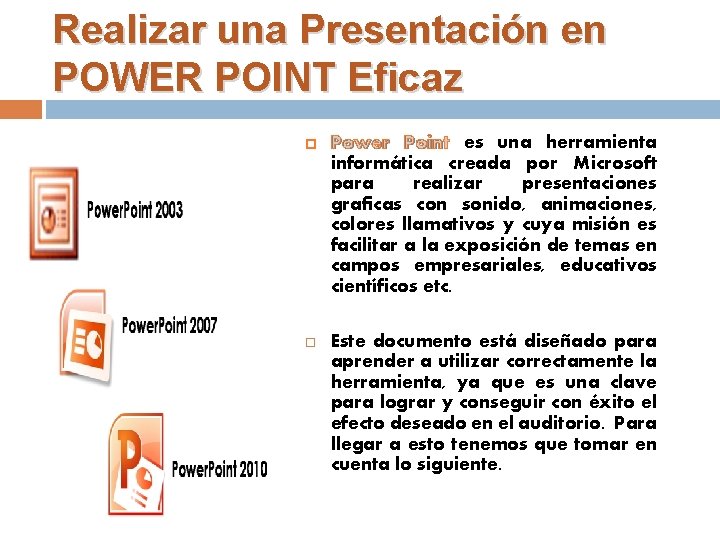 Realizar una Presentación en POWER POINT Eficaz

PowerPoint 2003

PowerPoint 2007

PowerPoint 2010

Power Point es una herramienta informática creada por Microsoft para realizar presentaciones graficas con sonido, animaciones, colores llamativos y cuya misión es facilitar a la exposición de temas en campos empresariales, educativos científicos etc.

Este documento está diseñado para aprender a utilizar correctamente la herramienta, ya que es una clave para lograr y conseguir con éxito el efecto deseado en el auditorio. Para llegar a esto tenemos que tomar en cuenta lo siguiente.